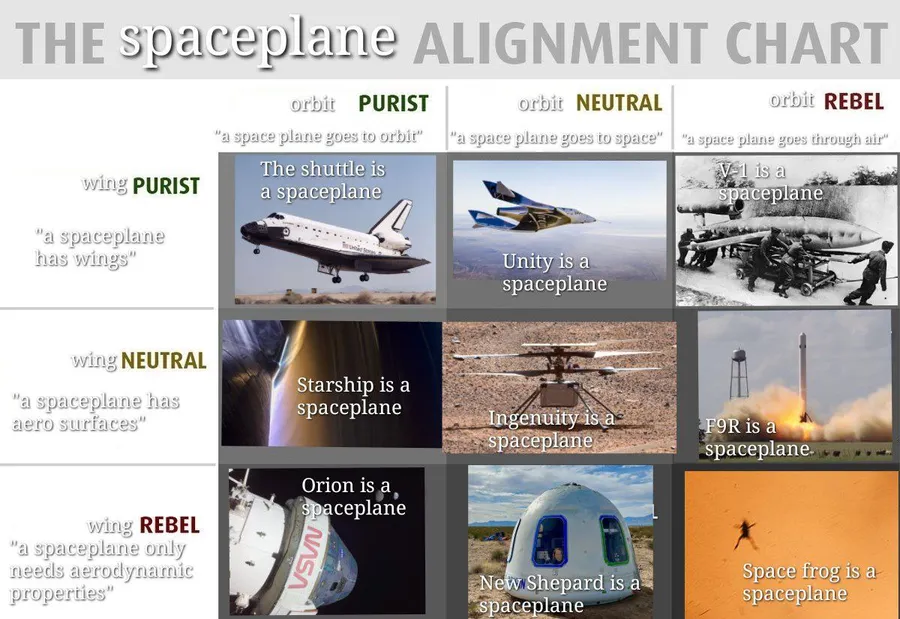 THE spaceplane ALIGNMENT CHART

orbit PURIST
"a space plane goes to orbit"

orbit NEUTRAL
"a space plane goes to space"

orbit REBEL
"a space plane goes through air"

wing PURIST
"a spaceplane has wings"

The shuttle is a spaceplane

Unity is a spaceplane

V-1 is a spaceplane

wing NEUTRAL
"a spaceplane has aero surfaces"

Starship is a spaceplane

Ingenuity is a spaceplane

F9R is a spaceplane

wing REBEL
"a spaceplane only needs aerodynamic properties"

Orion is a spaceplane

NASA

New Shepard is a spaceplane

Space frog is a spaceplane